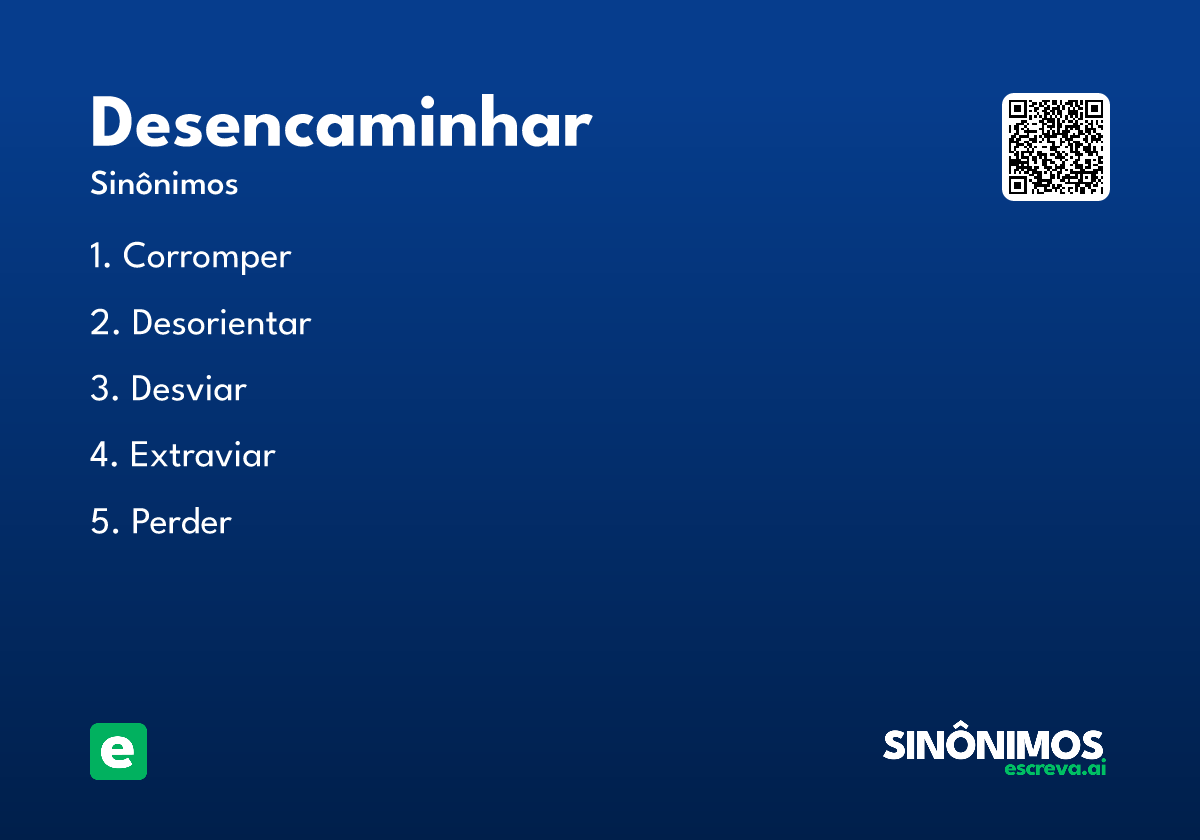 Desencaminhar

Sinônimos

1. Corromper

2. Desorientar

3. Desviar

4. Extraviar

5. Perder

e

SINÔNIMOS
escreva.ai